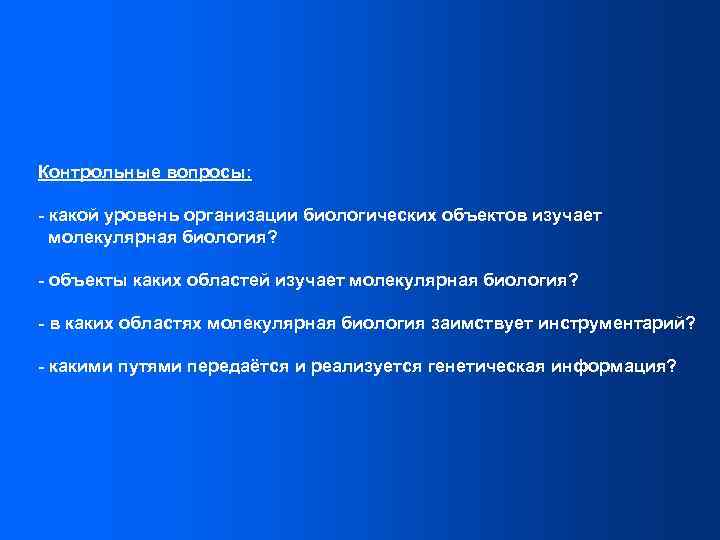 Контрольные вопросы:

- какой уровень организации биологических объектов изучает молекулярная биология?

- объекты каких областей изучает молекулярная биология?

- в каких областях молекулярная биология заимствует инструментарий?

- какими путями передаётся и реализуется генетическая информация?